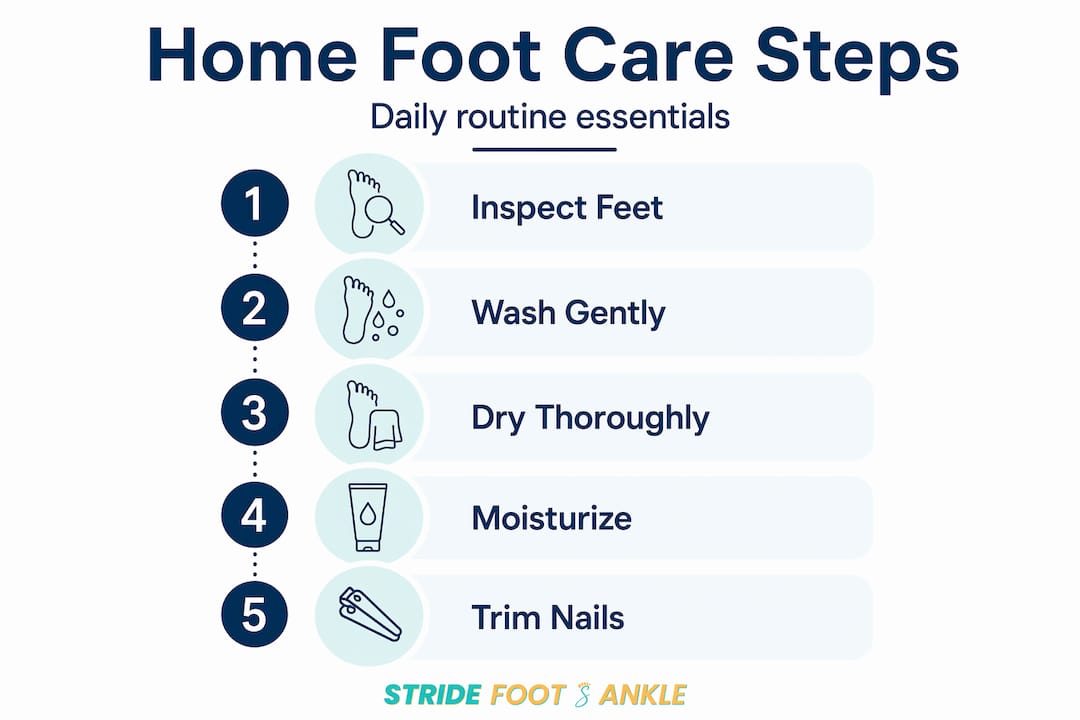 Home Foot Care Steps

Daily routine essentials

1 Inspect Feet

2 Wash Gently

3 Dry Thoroughly

4 Moisturize

5 Trim Nails

STRIDE FOOT & ANKLE